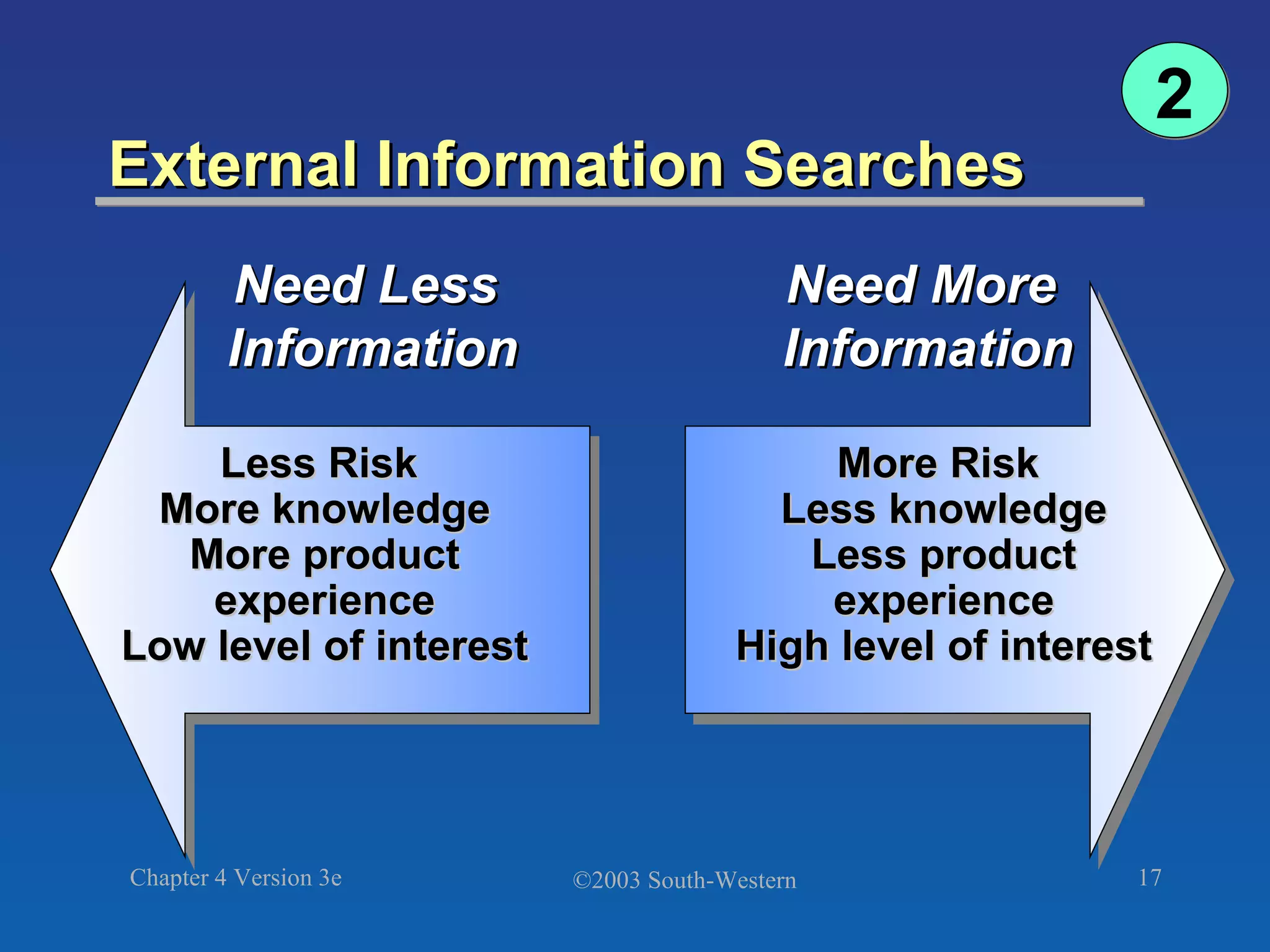 2

External Information Searches

Need Less Information

Less Risk
More knowledge
More product experience
Low level of interest

Need More Information

More Risk
Less knowledge
Less product experience
High level of interest

Chapter 4 Version 3e

©2003 South-Western

17